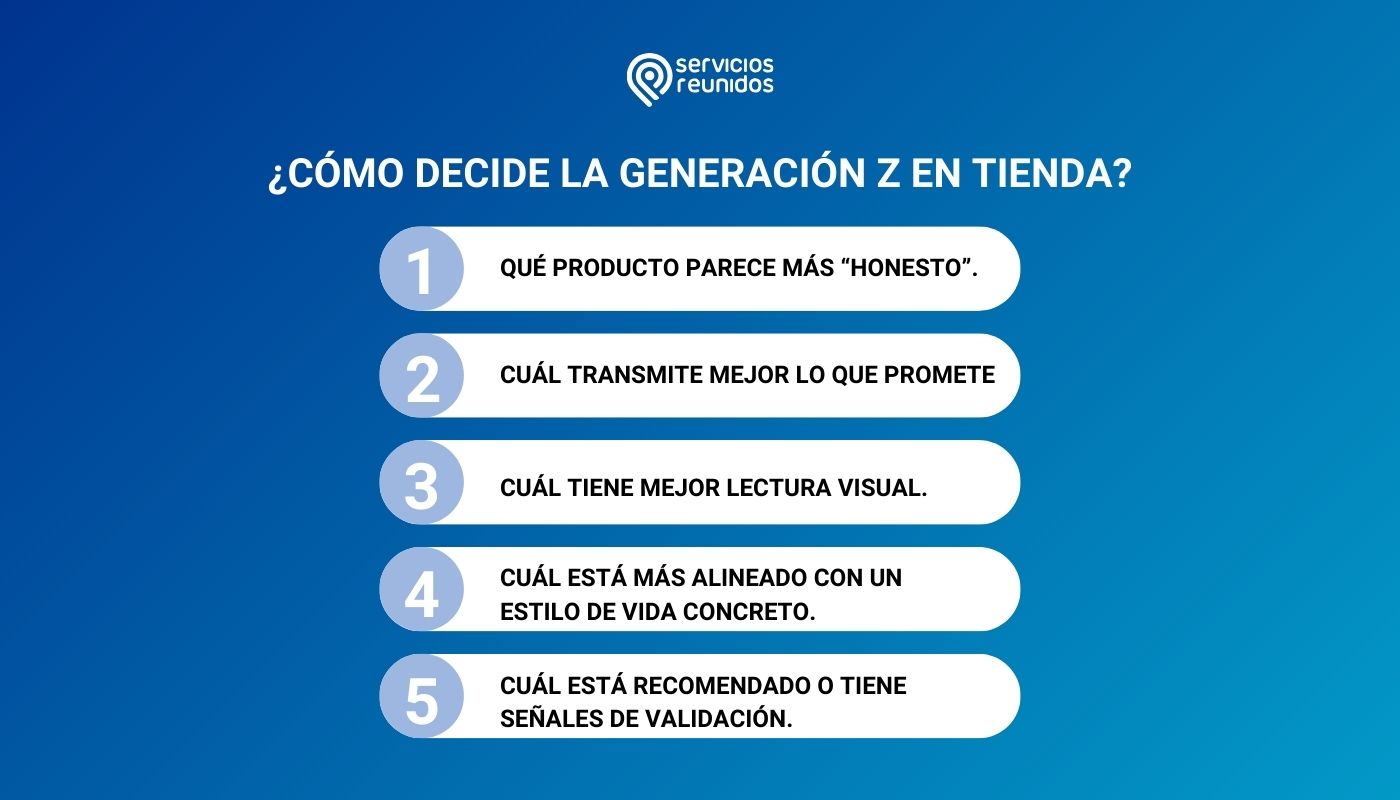 servicios reunidos

¿CÓMO DECIDE LA GENERACIÓN Z EN TIENDA?

1 QUÉ PRODUCTO PARECE MÁS “HONESTO”.

2 CUÁL TRANSMITE MEJOR LO QUE PROMETE

3 CUÁL TIENE MEJOR LECTURA VISUAL.

4 CUÁL ESTÁ MÁS ALINEADO CON UN ESTILO DE VIDA CONCRETO.

5 CUÁL ESTÁ RECOMENDADO O TIENE SEÑALES DE VALIDACIÓN.